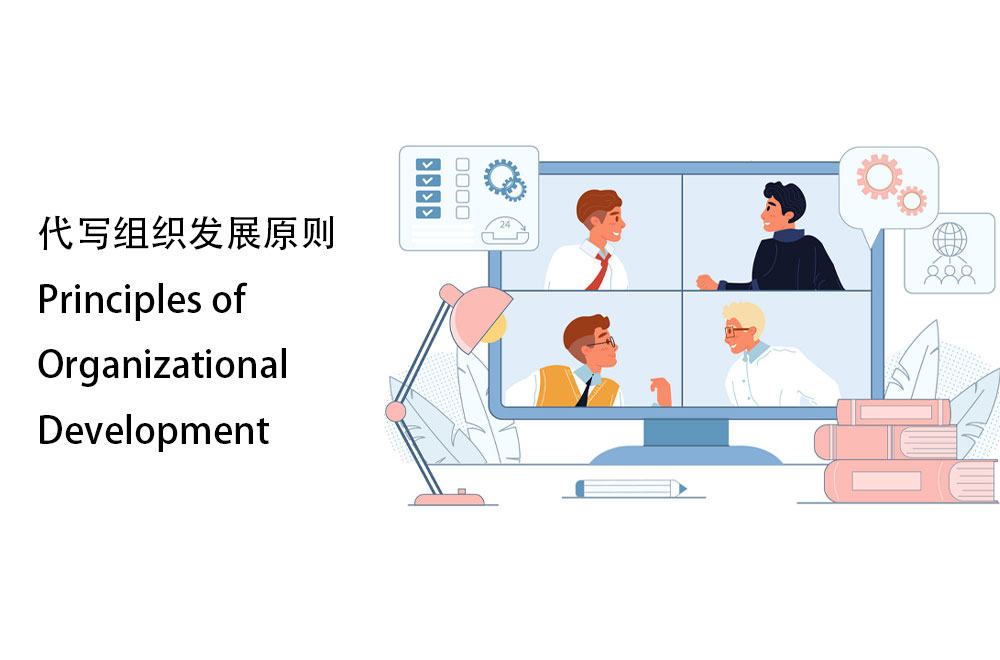 代写组织发展原则
Principles of Organizational Development

24